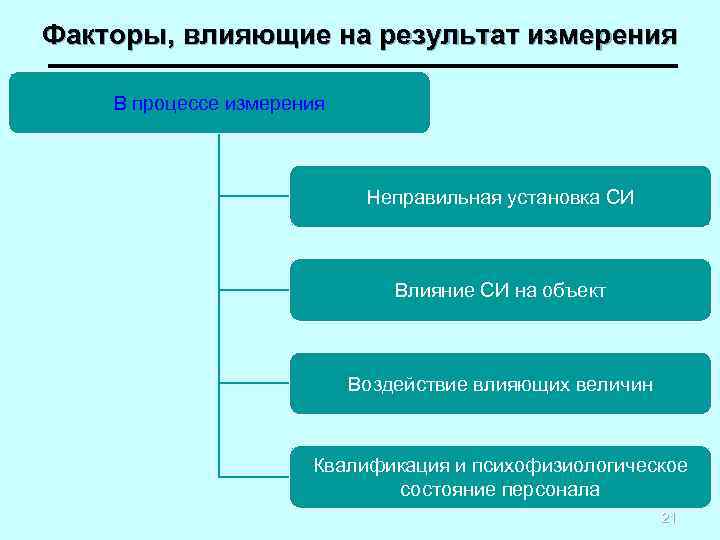 Факторы, влияющие на результат измерения

В процессе измерения

Неправильная установка СИ

Влияние СИ на объект

Воздействие влияющих величин

Квалификация и психофизиологическое состояние персонала

21